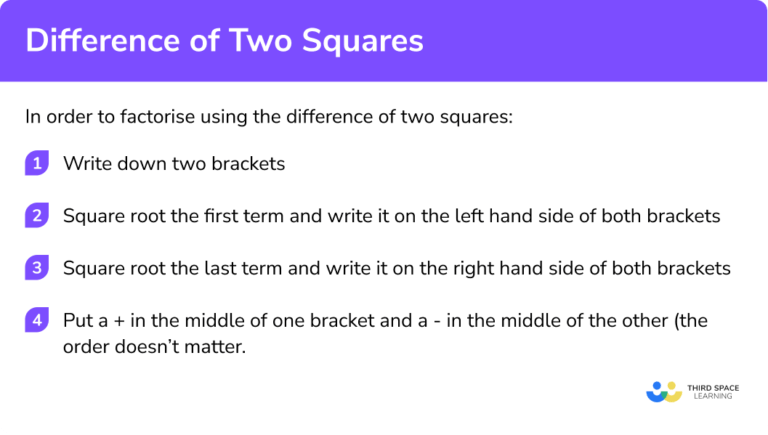 Difference of Two Squares

In order to factorise using the difference of two squares:

1 Write down two brackets

2 Square root the first term and write it on the left hand side of both brackets

3 Square root the last term and write it on the right hand side of both brackets

4 Put a + in the middle of one bracket and a - in the middle of the other (the order doesn't matter.

THIRD SPACE LEARNING